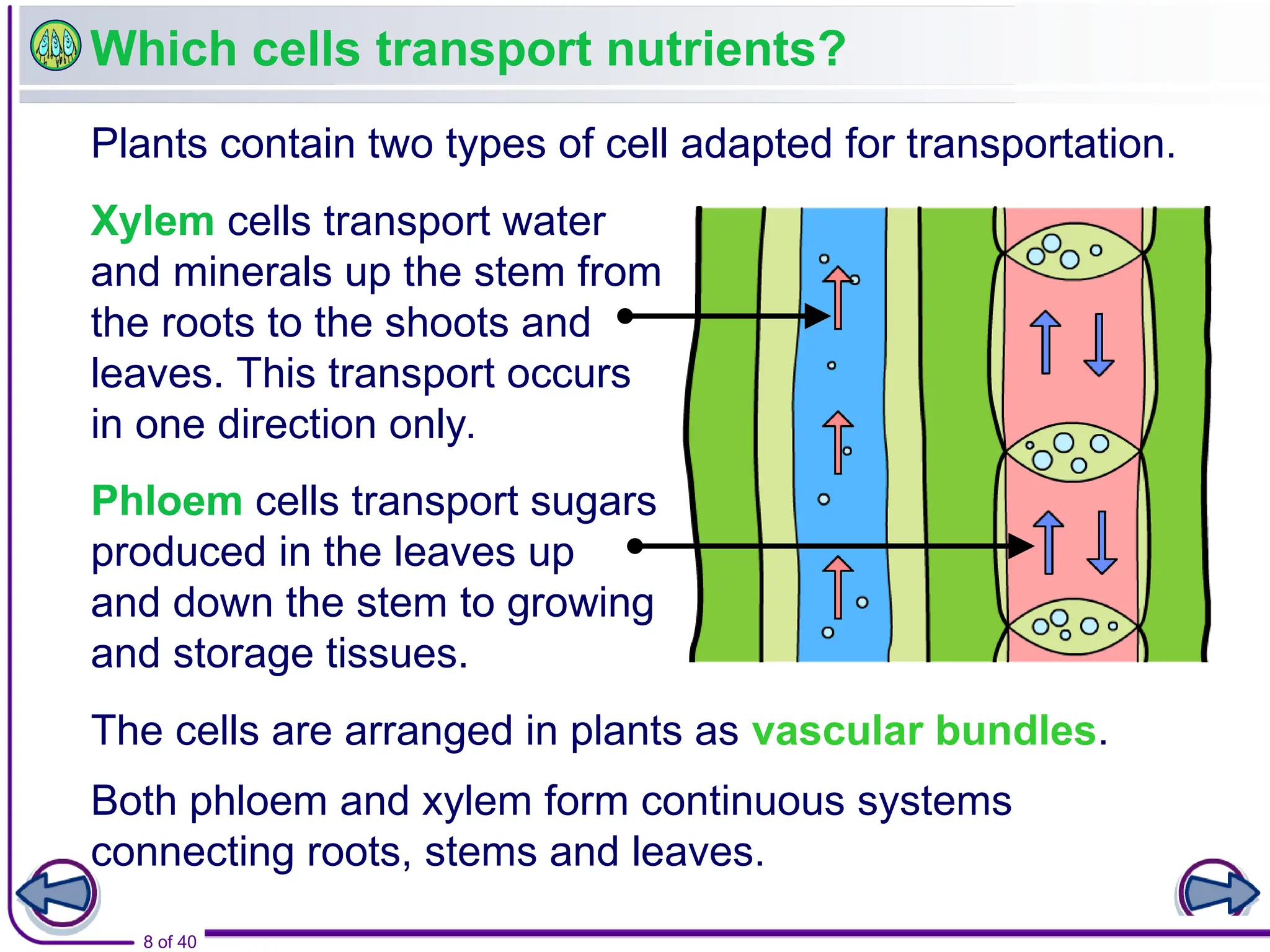 Which cells transport nutrients?

Plants contain two types of cell adapted for transportation.

Xylem cells transport water and minerals up the stem from the roots to the shoots and leaves. This transport occurs in one direction only.

Phloem cells transport sugars produced in the leaves up and down the stem to growing and storage tissues.

The cells are arranged in plants as vascular bundles.

Both phloem and xylem form continuous systems connecting roots, stems and leaves.

8 of 40